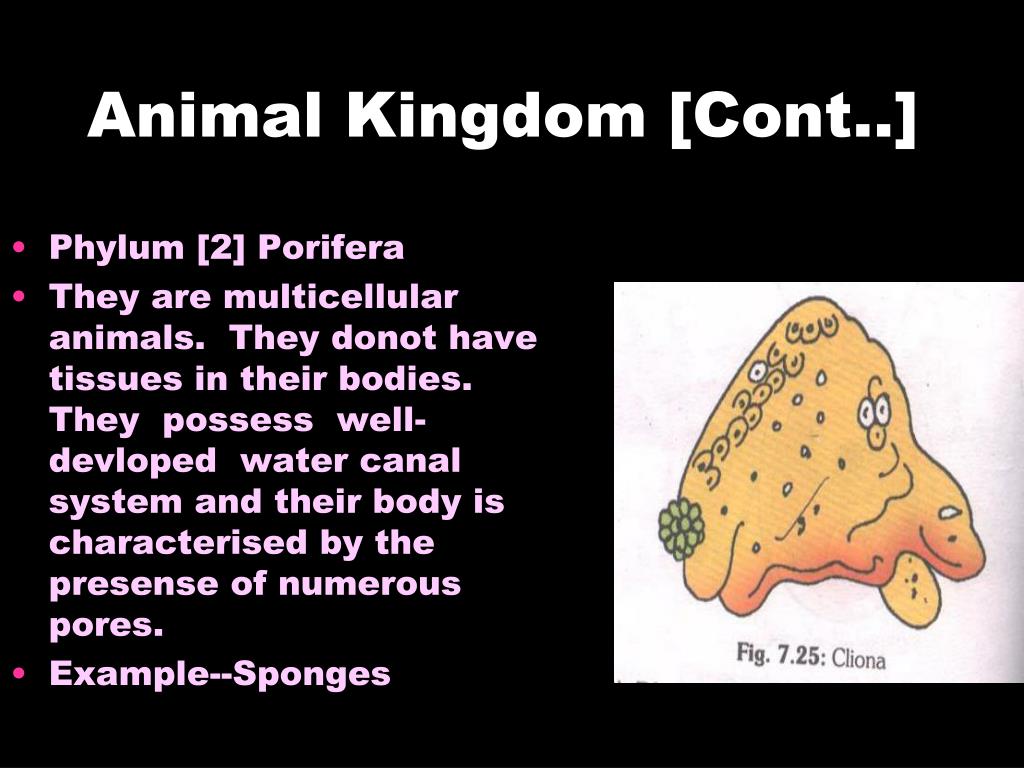 Animal Kingdom [Cont..]

• Phylum [2] Porifera
• They are multicellular animals. They donot have tissues in their bodies. They possess well-devloped water canal system and their body is characterised by the presense of numerous pores.
• Example--Sponges

Fig. 7.25: Cliona